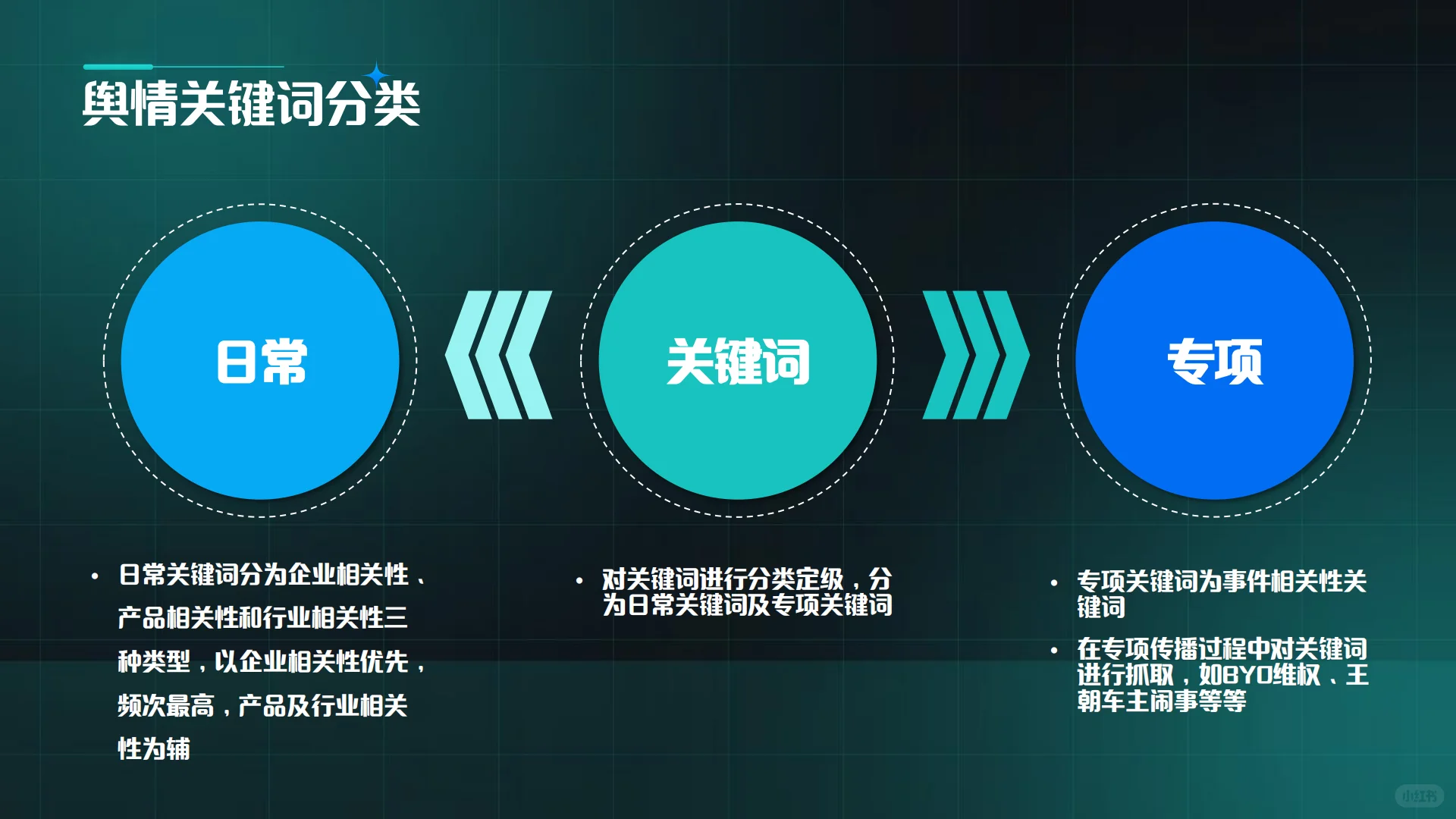 舆情关键词分类

日常

关键词

专项

• 日常关键词分为企业相关性、产品相关性和行业相关性三种类型，以企业相关性优先，频次最高，产品及行业相关性为辅

• 对关键词进行分类定级，分为日常关键词及专项关键词

• 专项关键词为事件相关性关键词

• 在专项传播过程中对关键词进行抓取，如BYD维权、王朝车主闹事等等

小红书